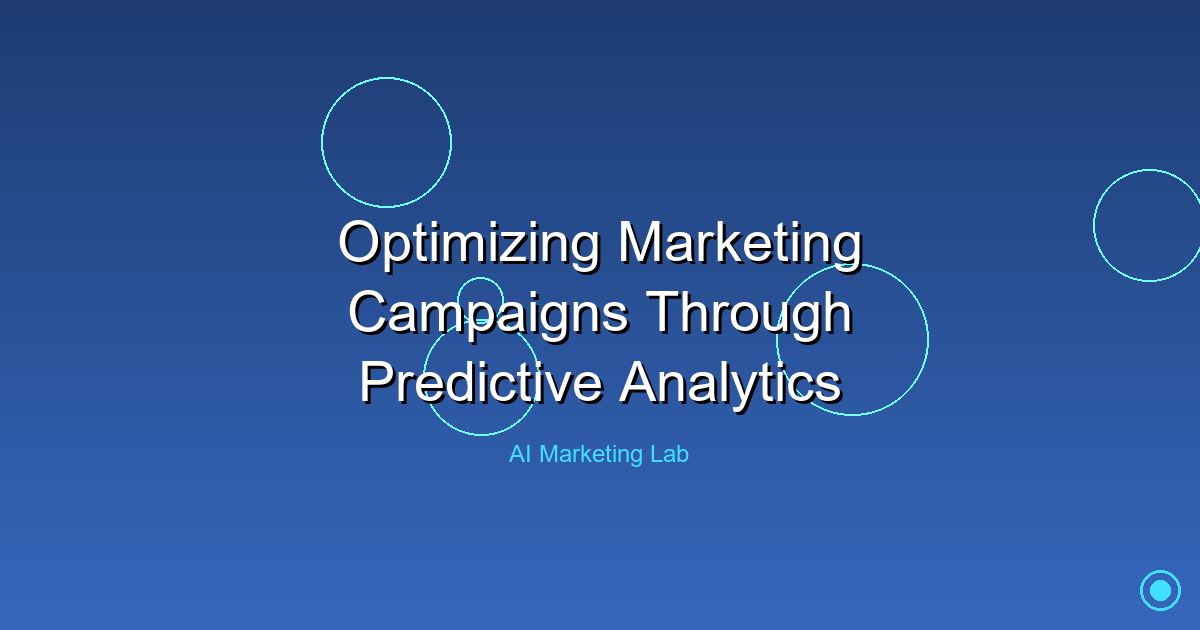 Optimizing Marketing Campaigns Through Predictive Analytics

AI Marketing Lab